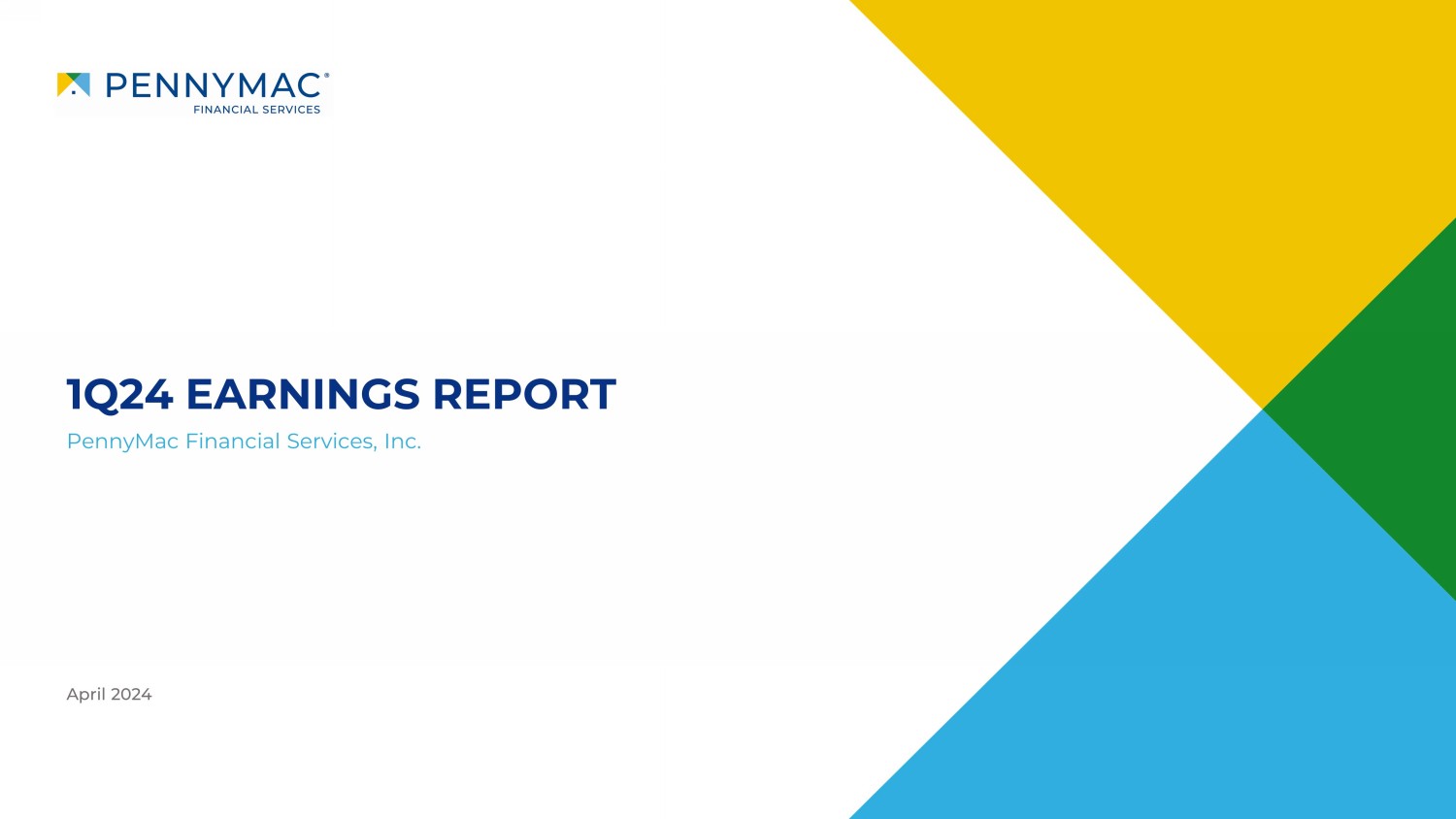 PENNYMAC®
FINANCIAL SERVICES

1Q24 EARNINGS REPORT

PennyMac Financial Services, Inc.

April 2024